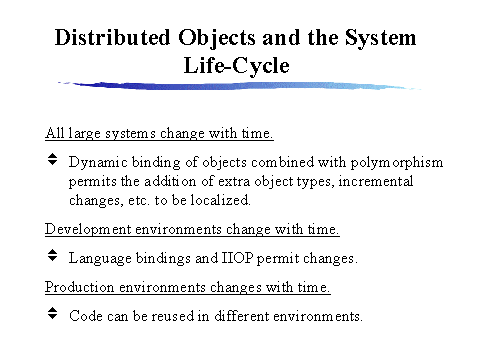 Distributed Objects and the System Life-Cycle

All large systems change with time.

Dynamic binding of objects combined with polymorphism permits the addition of extra object types, incremental changes, etc. to be localized.

Development environments change with time.

Language bindings and IIOP permit changes.

Production environments changes with time.

Code can be reused in different environments.